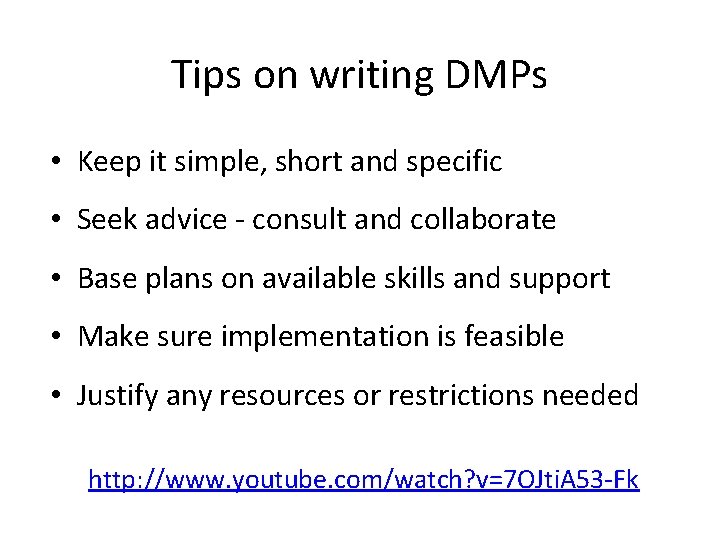 Tips on writing DMPs

• Keep it simple, short and specific

• Seek advice - consult and collaborate

• Base plans on available skills and support

• Make sure implementation is feasible

• Justify any resources or restrictions needed

http://www.youtube.com/watch?v=7OJtiA53-Fk